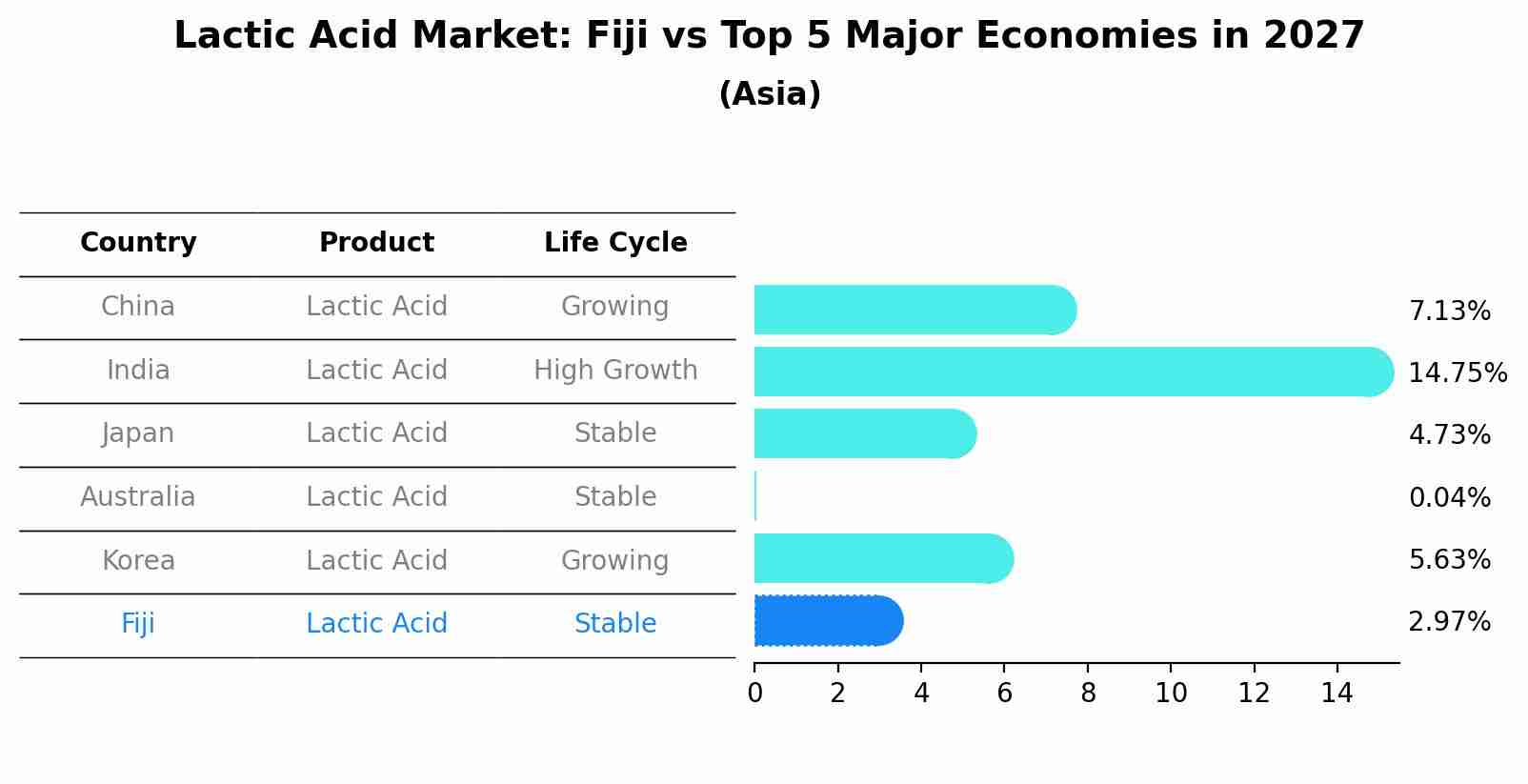 Lactic Acid Market: Fiji vs Top 5 Major Economies in 2027
(Asia)

| Country | Product | Life Cycle |
|---|---|---|
| China | Lactic Acid | Growing |
| India | Lactic Acid | High Growth |
| Japan | Lactic Acid | Stable |
| Australia | Lactic Acid | Stable |
| Korea | Lactic Acid | Growing |
| Fiji | Lactic Acid | Stable |

7.13%
14.75%
4.73%
0.04%
5.63%
2.97%

0 2 4 6 8 10 12 14